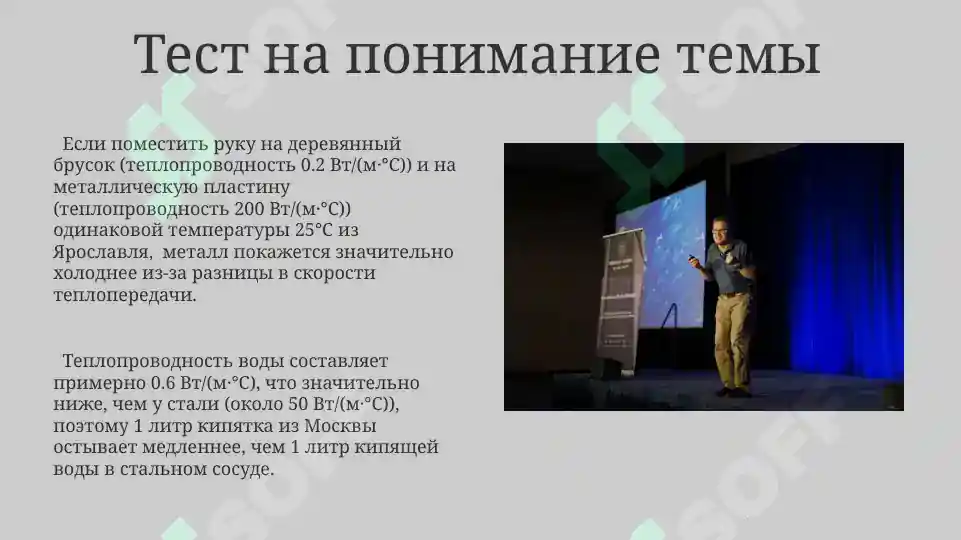 Тест на понимание темы

Если поместить руку на деревянный брусок (теплопроводность 0.2 Вт/(м·°C)) и на металлическую пластину (теплопроводность 200 Вт/(м·°C)) одинаковой температуры 25°C из Ярославля, металл покажется значительно холоднее из-за разницы в скорости теплопередачи.

Теплопроводность воды составляет примерно 0.6 Вт/(м·°C), что значительно ниже, чем у стали (около 50 Вт/(м·°C)), поэтому 1 литр кипятка из Москвы остывает медленнее, чем 1 литр кипящей воды в стальном сосуде.